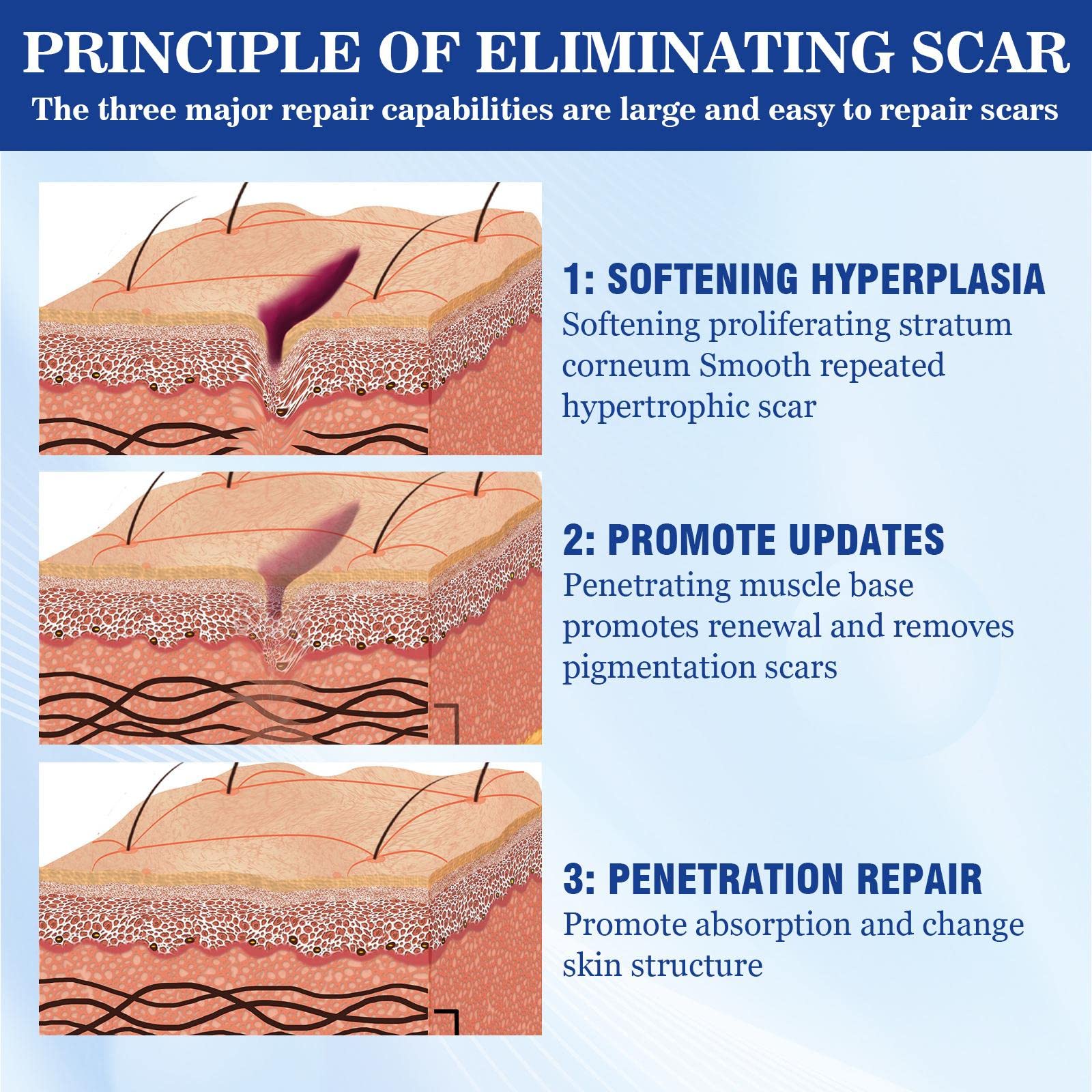 PRINCIPLE OF ELIMINATING SCAR

The three major repair capabilities are large and easy to repair scars

1: SOFTENING HYPERPLASIA

Softening proliferating stratum corneum Smooth repeated hypertrophic scar

2: PROMOTE UPDATES

Penetrating muscle base promotes renewal and removes pigmentation scars

3: PENETRATION REPAIR

Promote absorption and change skin structure